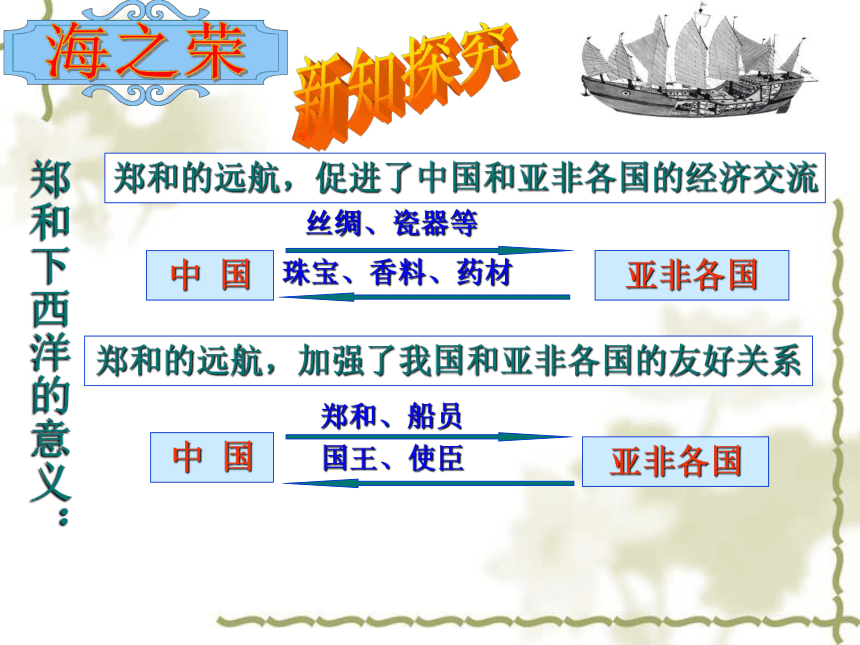 海之荣

新知探究

郑和下西洋的意义：

郑和的远航，促进了中国和亚非各国的经济交流

丝绸、瓷器等

中 国

珠宝、香料、药材

亚非各国

郑和的远航，加强了我国和亚非各国的友好关系

郑和、船员

中 国

国王、使臣

亚非各国